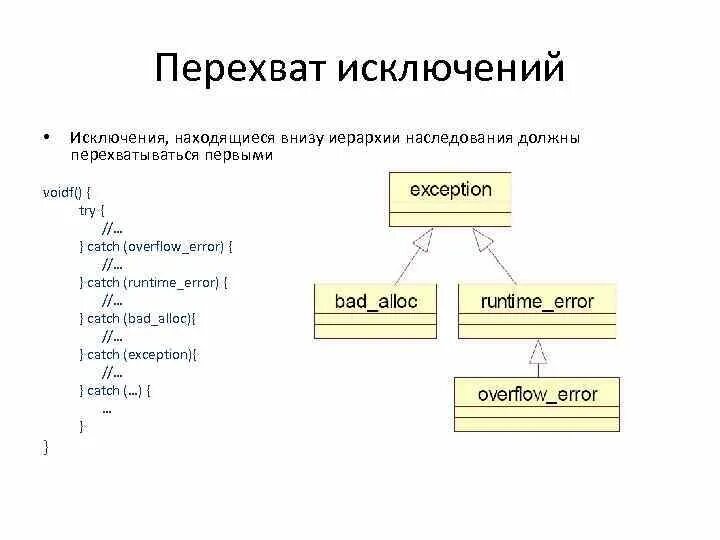 Перехват исключений

• Исключения, находящиеся внизу иерархии наследования должны перехватываться первыми

voidf() {
try {
//…
} catch (overflow_error) {
//…
} catch (runtime_error) {
//…
} catch (bad_alloc){
//…
} catch (exception){
//…
} catch (…) {
…
}
}

exception

bad_alloc

runtime_error

overflow_error